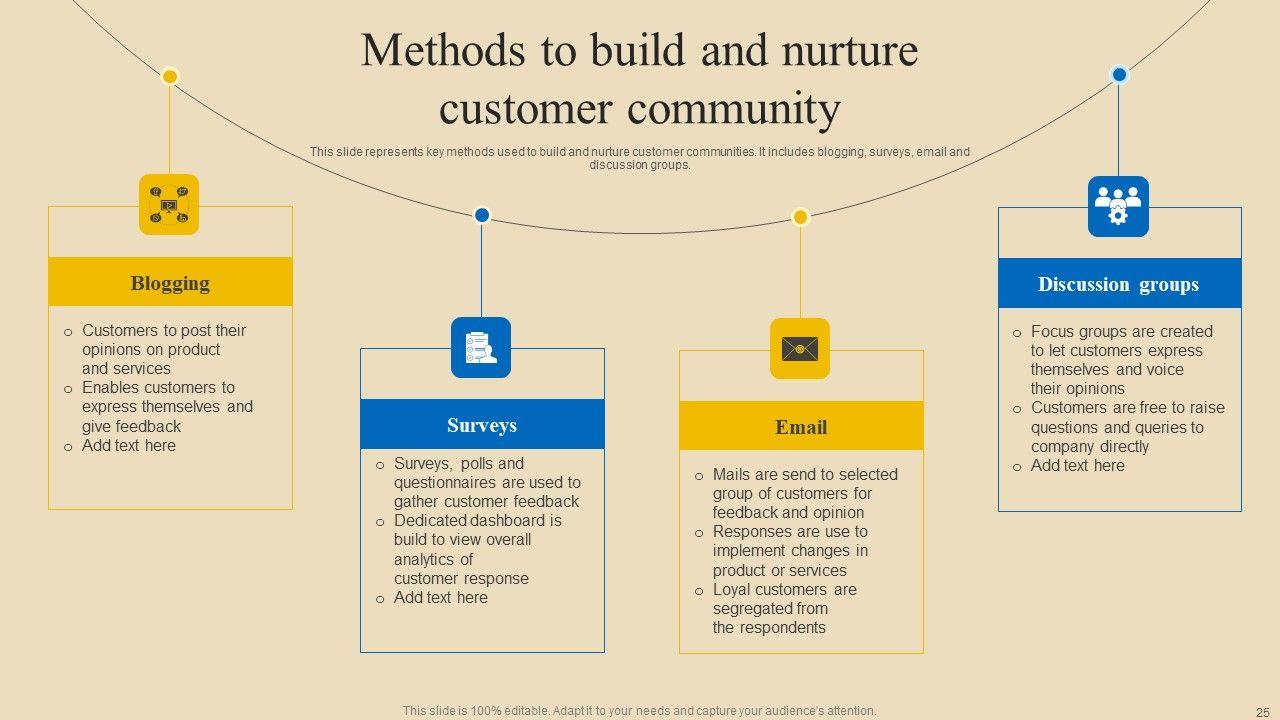 Methods to build and nurture customer community

This slide represents key methods used to build and nurture customer communities. It includes blogging, surveys, email and discussion groups.

Blogging

o Customers to post their opinions on product and services
o Enables customers to express themselves and give feedback
o Add text here

Surveys

o Surveys, polls and questionnaires are used to gather customer feedback
o Dedicated dashboard is build to view overall analytics of customer response
o Add text here

Email

o Mails are send to selected group of customers for feedback and opinion
o Responses are use to implement changes in product or services
o Loyal customers are segregated from the respondents

Discussion groups

o Focus groups are created to let customers express themselves and voice their opinions
o Customers are free to raise questions and queries to company directly
o Add text here

This slide is 100% editable. Adapt it to your needs and capture your audience's attention.

25